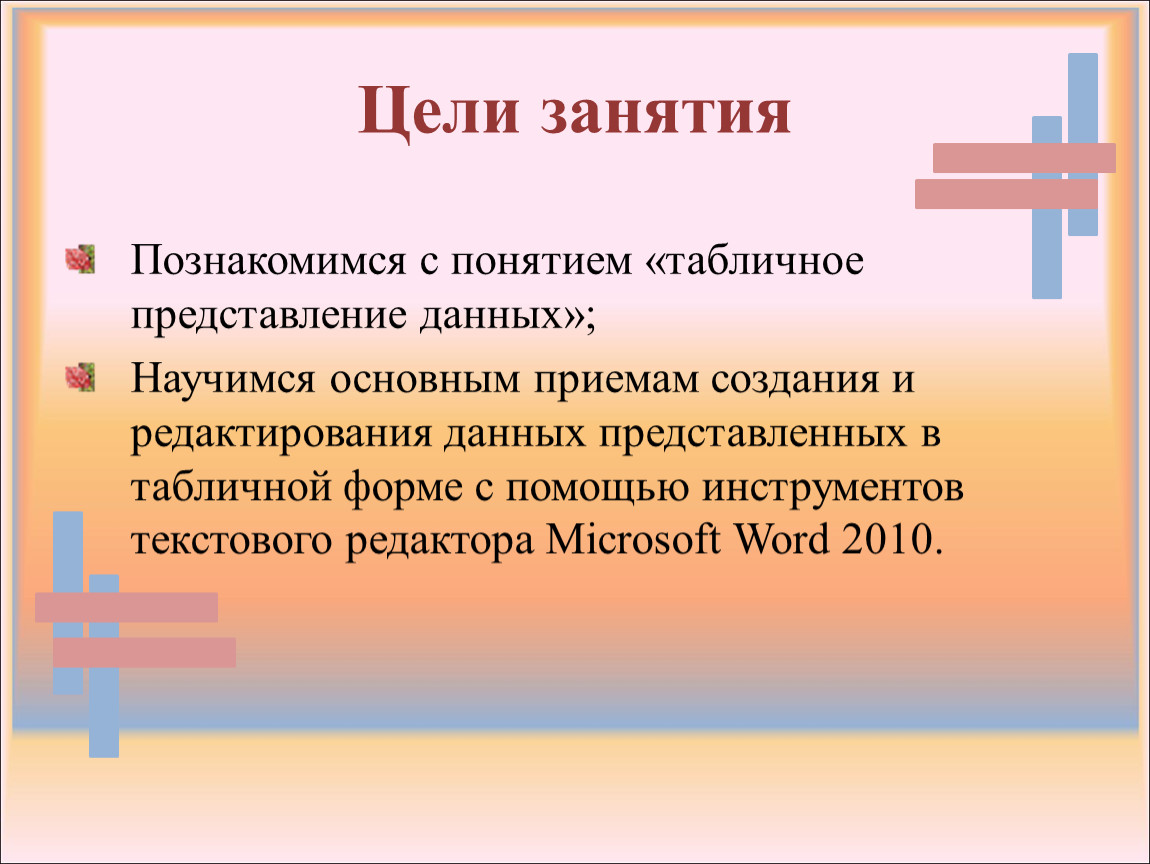 Цели занятия

Познакомимся с понятием «табличное представление данных»;

Научимся основным приемам создания и редактирования данных представленных в табличной форме с помощью инструментов текстового редактора Microsoft Word 2010.